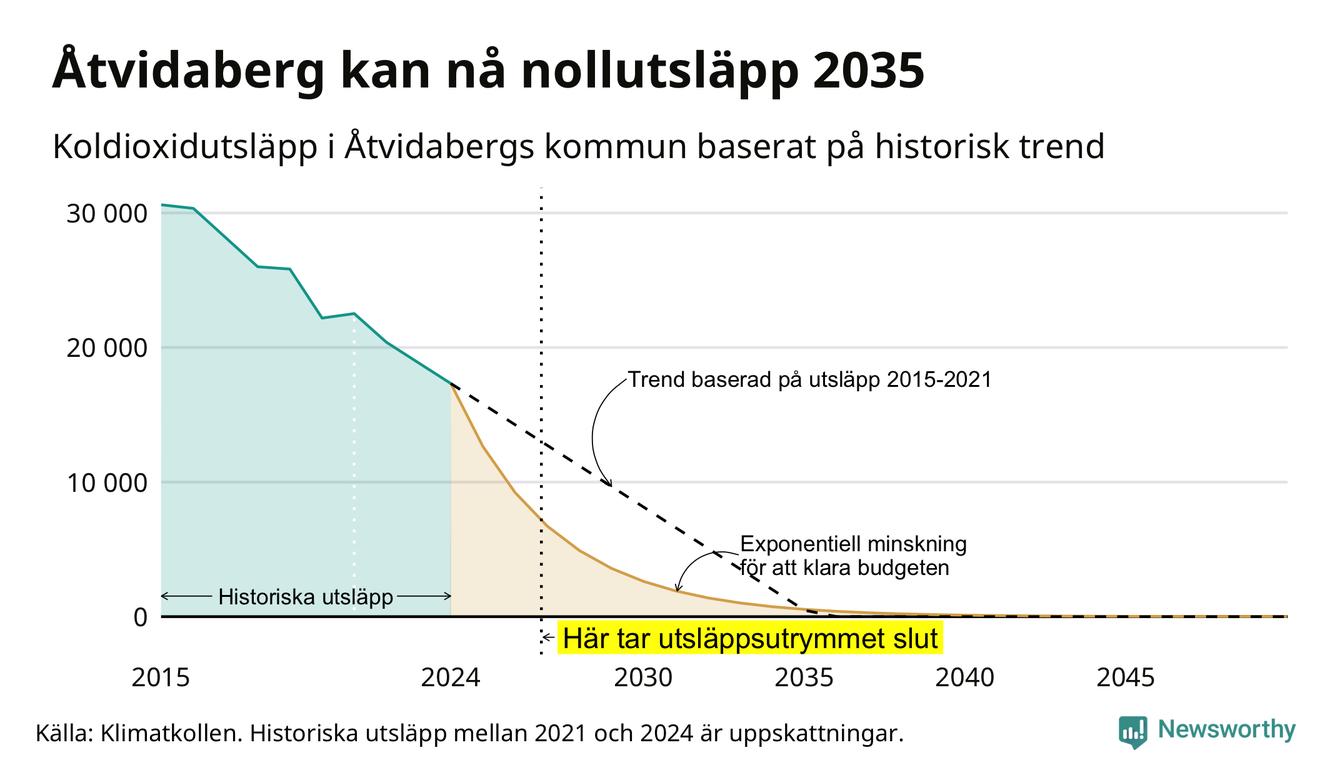 Åtvidaberg kan nå nollutsläpp 2035

Koldioxidutsläpp i Åtvidabergs kommun baserat på historisk trend

30 000
20 000
10 000
0

Trend baserad på utsläpp 2015-2021

Exponentiell minskning för att klara budgeten

Historiska utsläpp

Här tar utsläppsutrymmet slut

2015
2024
2030
2035
2040
2045

Källa: Klimatkollen. Historiska utsläpp mellan 2021 och 2024 är uppskattningar.

Newsworthy